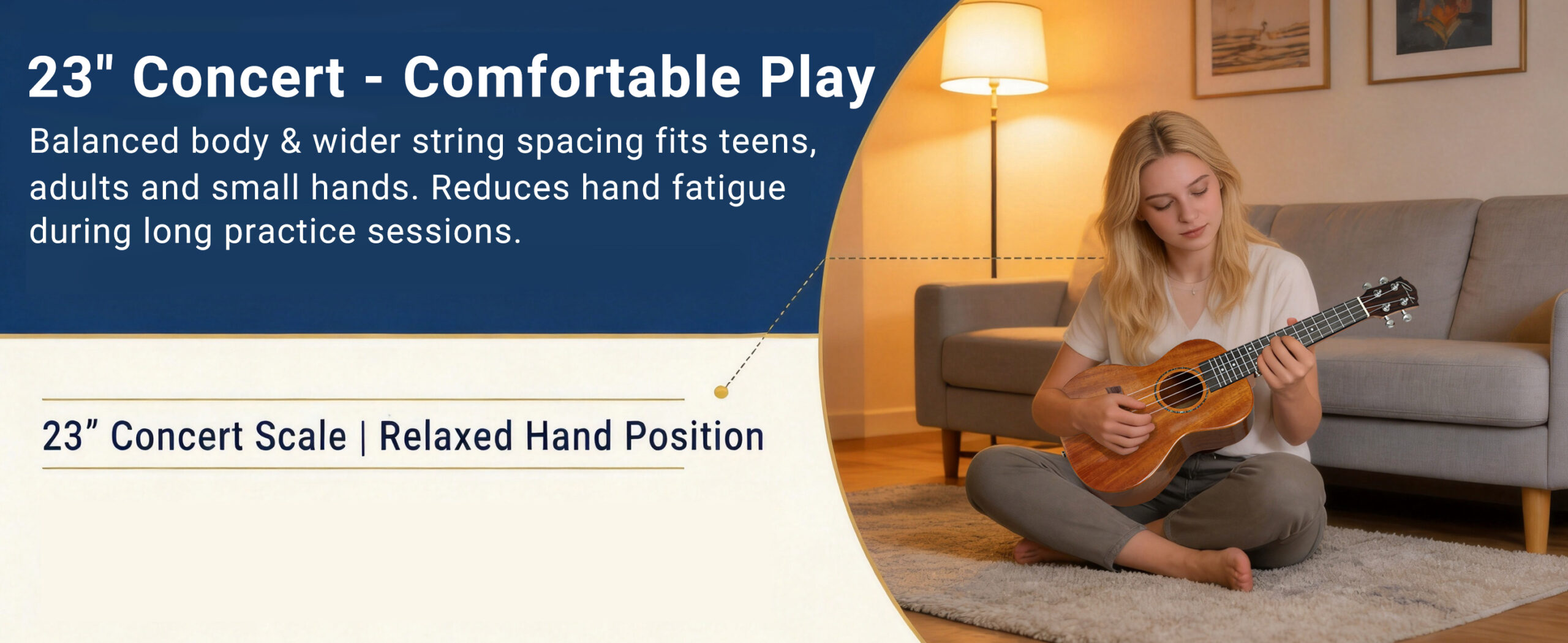 23" Concert - Comfortable Play

Balanced body & wider string spacing fits teens, adults and small hands. Reduces hand fatigue during long practice sessions.

23” Concert Scale | Relaxed Hand Position